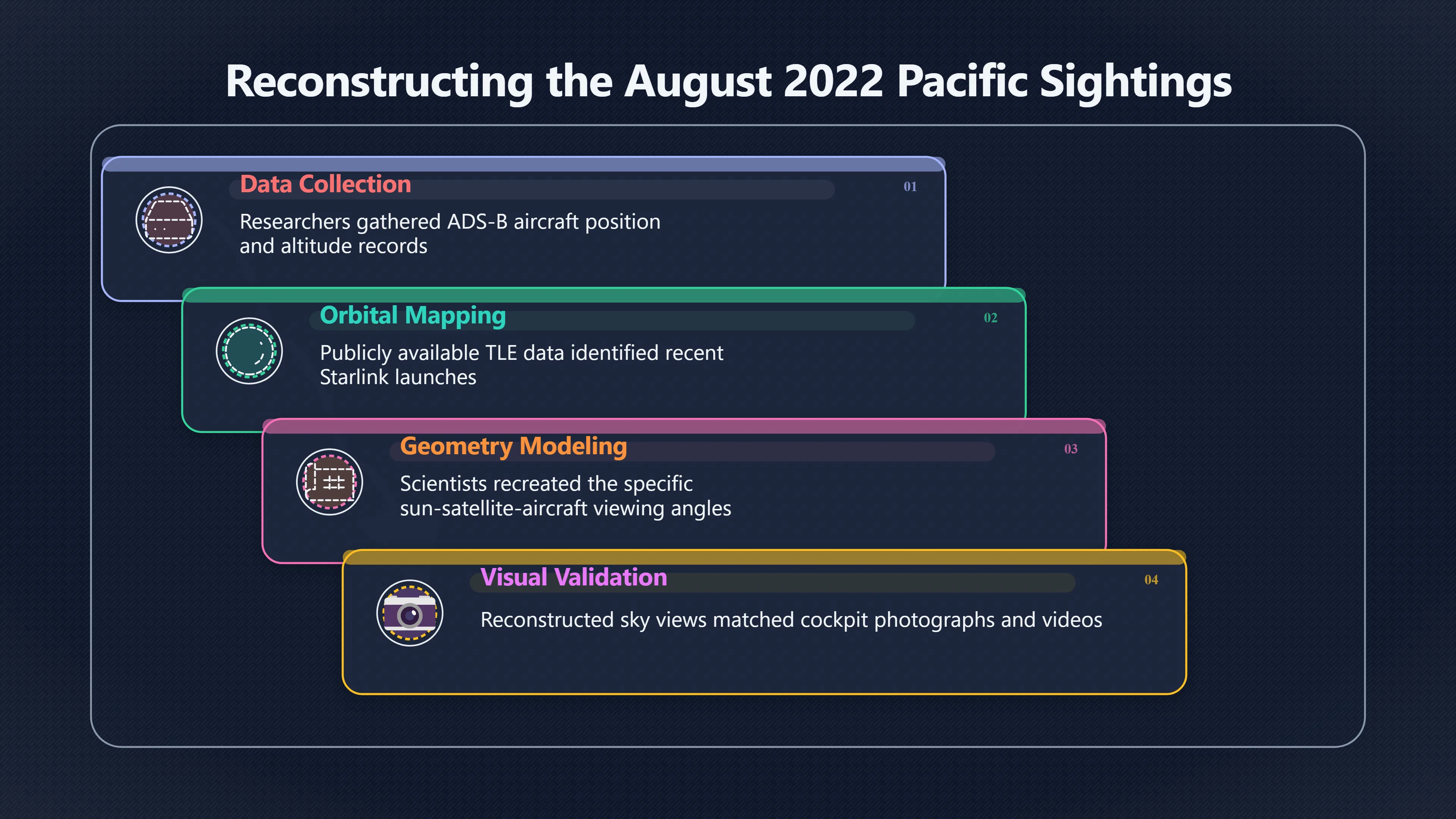 Reconstructing the August 2022 Pacific Sightings

Data Collection
01
Researchers gathered ADS-B aircraft position and altitude records

Orbital Mapping
02
Publicly available TLE data identified recent Starlink launches

Geometry Modeling
03
Scientists recreated the specific sun-satellite-aircraft viewing angles

Visual Validation
04
Reconstructed sky views matched cockpit photographs and videos